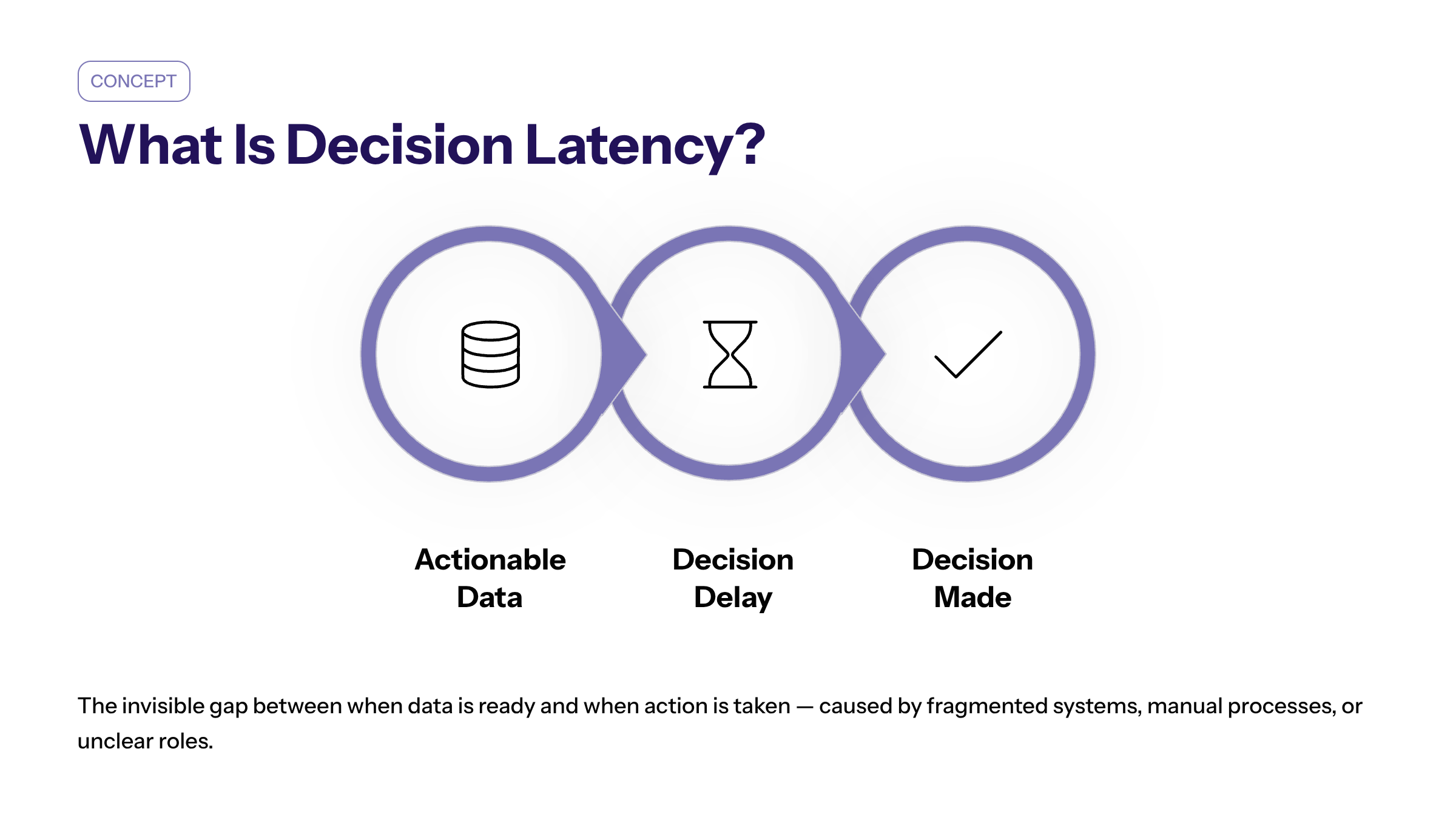 CONCEPT

What Is Decision Latency?

Actionable Data

Decision Delay

Decision Made

The invisible gap between when data is ready and when action is taken — caused by fragmented systems, manual processes, or unclear roles.